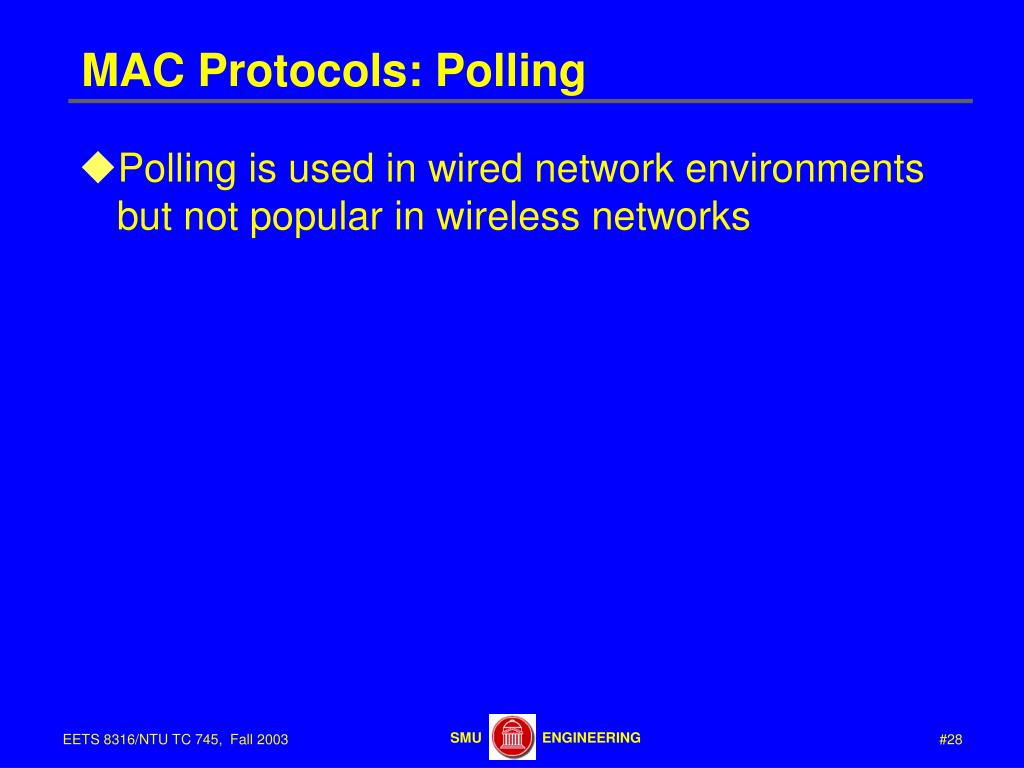 MAC Protocols: Polling

◆Polling is used in wired network environments but not popular in wireless networks

EETS 8316/NTU TC 745, Fall 2003

SMU ENGINEERING

#28